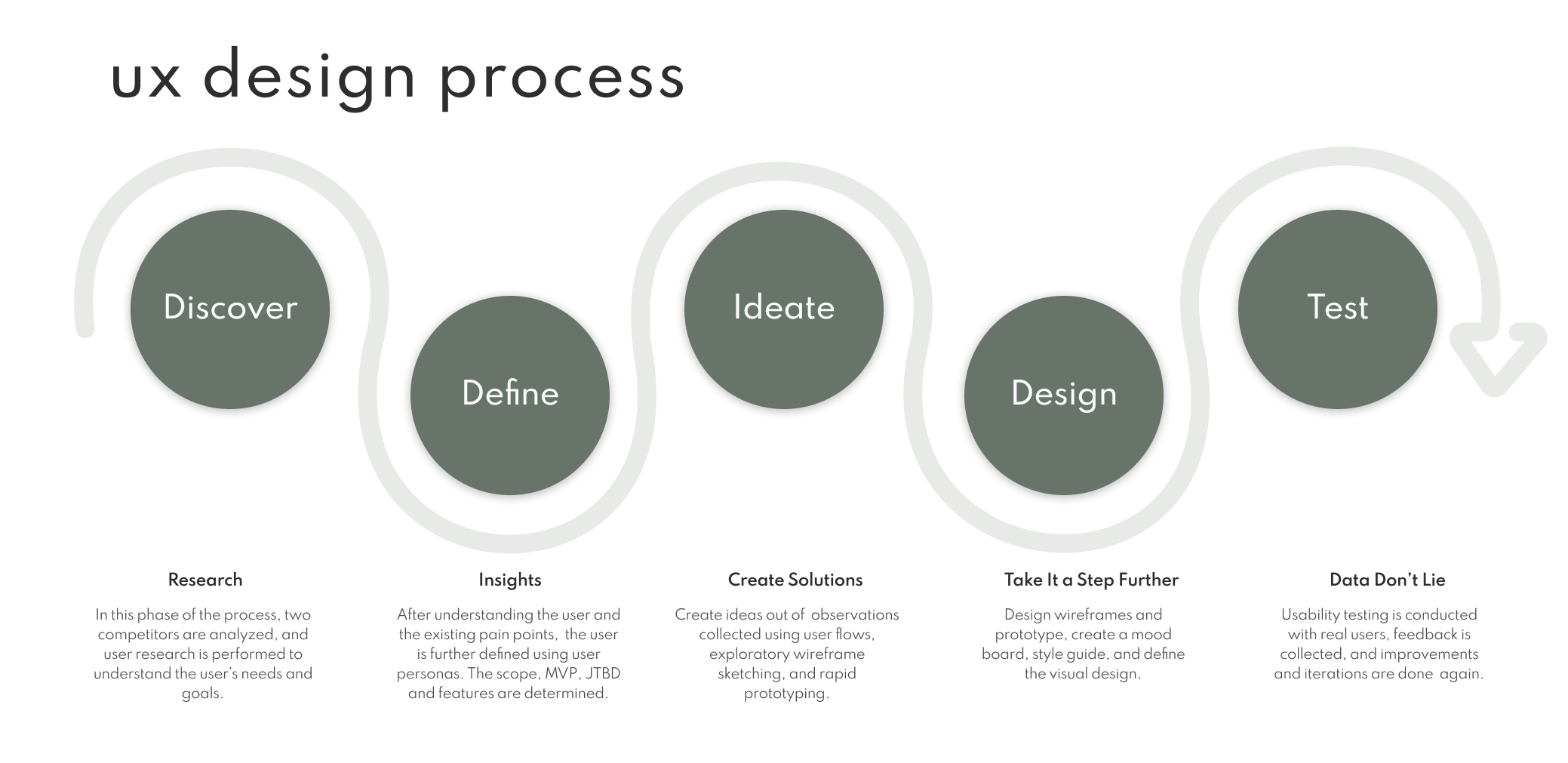 ux design process

Discover

Define

Ideate

Design

Test

Research

In this phase of the process, two competitors are analyzed, and user research is performed to understand the user's needs and goals.

Insights

After understanding the user and the existing pain points, the user is further defined using user personas. The scope, MVP, JTBD and features are determined.

Create Solutions

Create ideas out of observations collected using user flows, exploratory wireframe sketching, and rapid prototyping.

Take It a Step Further

Design wireframes and prototype, create a mood board, style guide, and define the visual design.

Data Don't Lie

Usability testing is conducted with real users, feedback is collected, and improvements and iterations are done again.